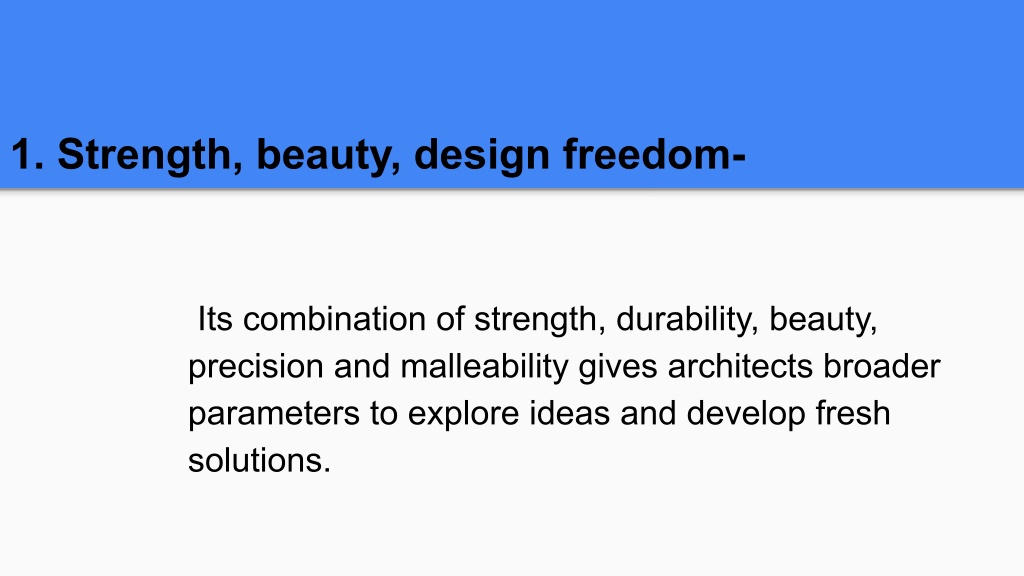 1. Strength, beauty, design freedom-

Its combination of strength, durability, beauty, precision and malleability gives architects broader parameters to explore ideas and develop fresh solutions.